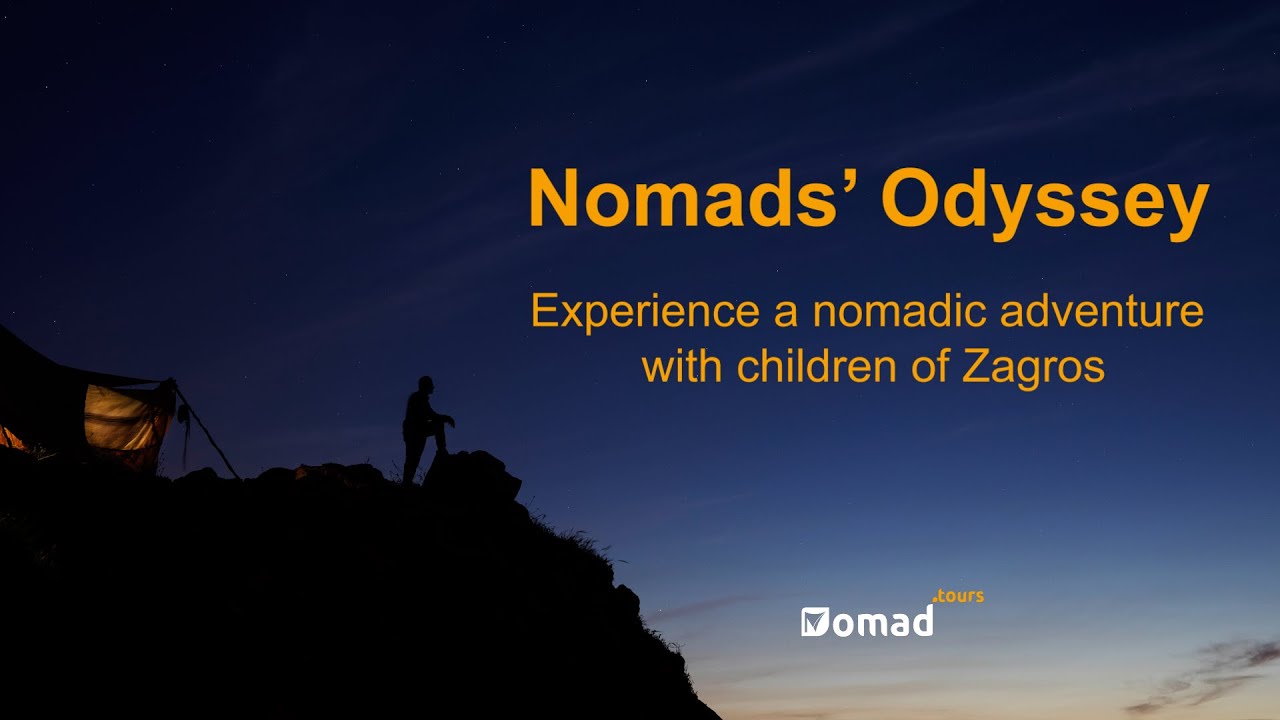 Nomads' Odyssey

Experience a nomadic adventure with children of Zagros

Nomad.tours